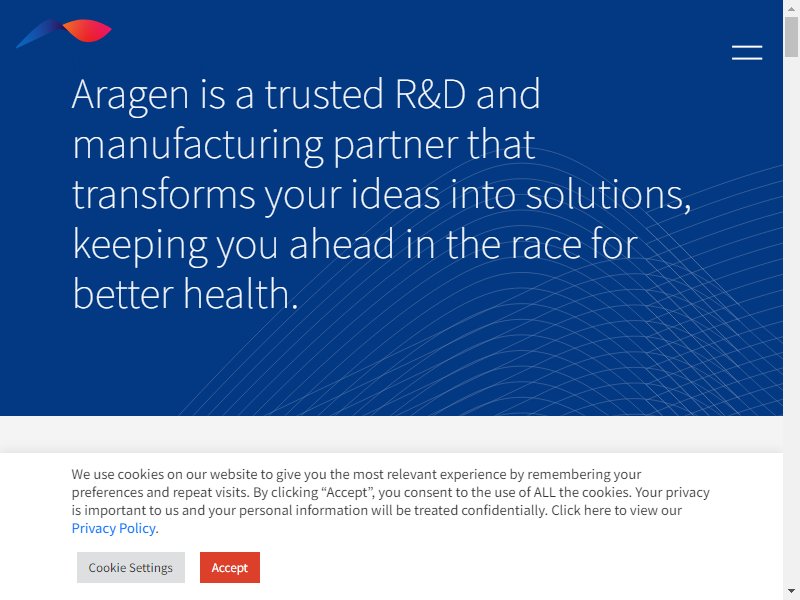 Aragen is a trusted R&D and manufacturing partner that transforms your ideas into solutions, keeping you ahead in the race for better health.

We use cookies on our website to give you the most relevant experience by remembering your preferences and repeat visits. By clicking “Accept”, you consent to the use of ALL the cookies. Your privacy is important to us and your personal information will be treated confidentially. Click here to view our Privacy Policy.

Cookie Settings

Accept